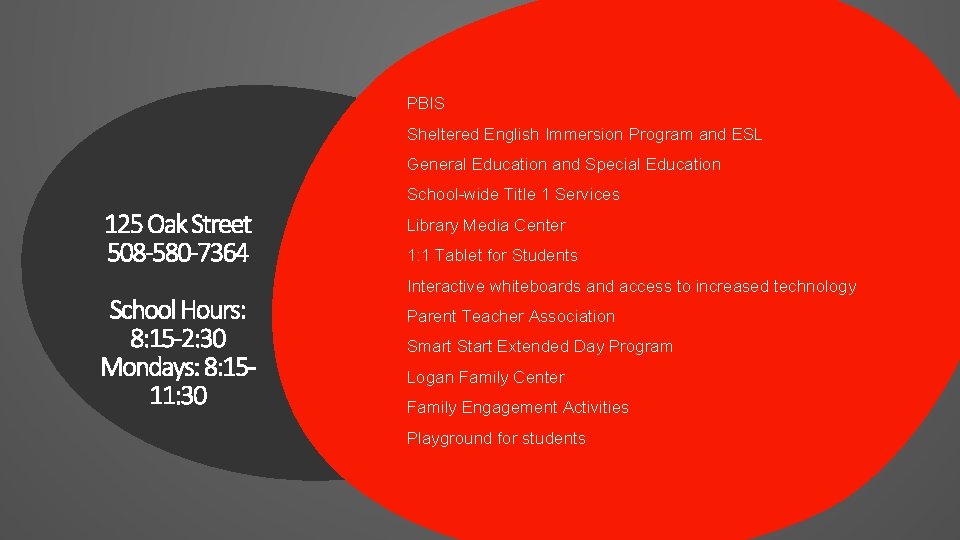 125 Oak Street
508-580-7364

School Hours:
8:15-2:30
Mondays: 8:15-11:30

PBIS

Sheltered English Immersion Program and ESL

General Education and Special Education

School-wide Title 1 Services

Library Media Center

1:1 Tablet for Students

Interactive whiteboards and access to increased technology

Parent Teacher Association

Smart Start Extended Day Program

Logan Family Center

Family Engagement Activities

Playground for students